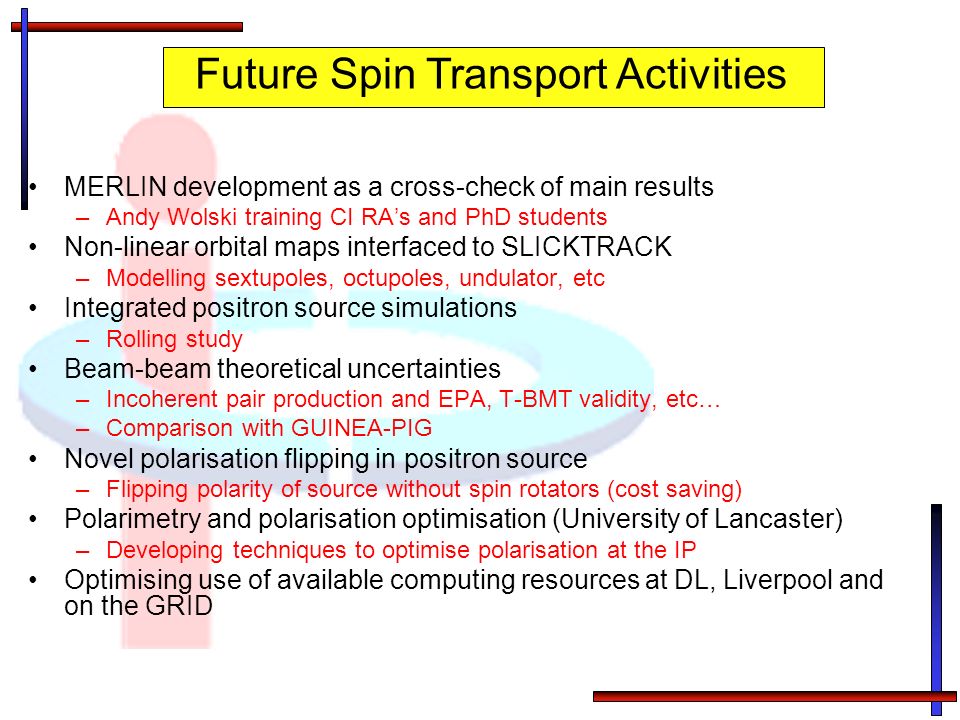 Future Spin Transport Activities

• MERLIN development as a cross-check of main results
  – Andy Wolski training CI RA’s and PhD students
• Non-linear orbital maps interfaced to SLICKTRACK
  – Modelling sextupoles, octupoles, undulator, etc
• Integrated positron source simulations
  – Rolling study
• Beam-beam theoretical uncertainties
  – Incoherent pair production and EPA, T-BMT validity, etc…
  – Comparison with GUINEA-PIG
• Novel polarisation flipping in positron source
  – Flipping polarity of source without spin rotators (cost saving)
• Polarimetry and polarisation optimisation (University of Lancaster)
  – Developing techniques to optimise polarisation at the IP
• Optimising use of available computing resources at DL, Liverpool and on the GRID